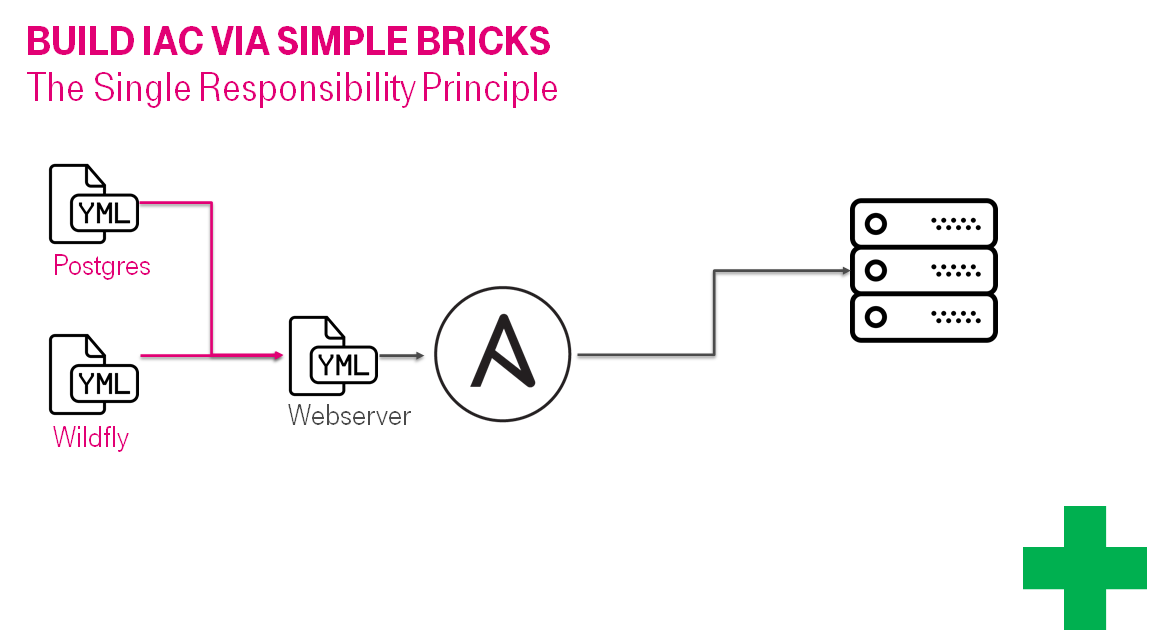 BUILD IAC VIA SIMPLE BRICKS
The Single Responsibility Principle

YML
Postgres

YML
Wildfly

YML
Webserver